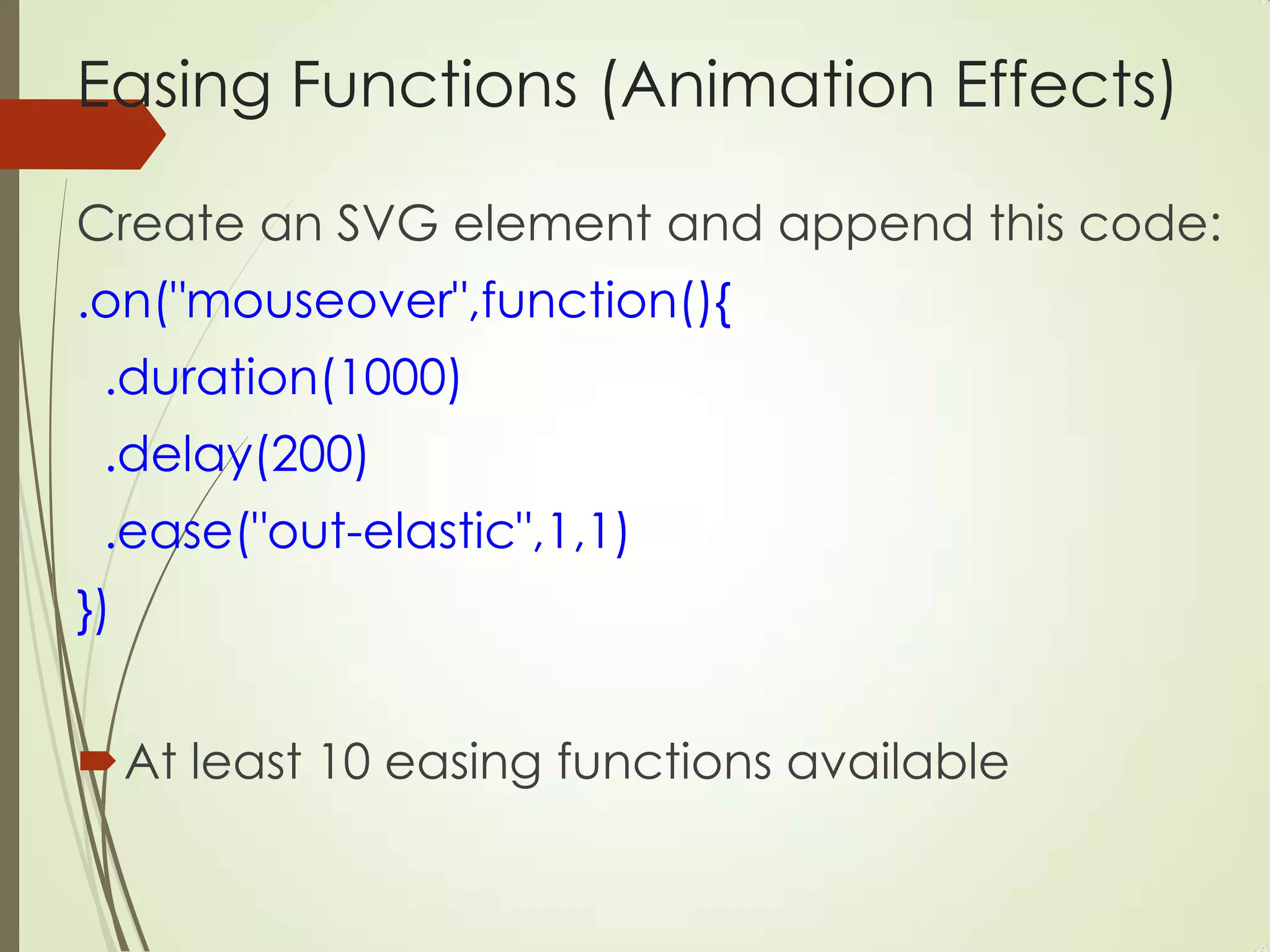 Easing Functions (Animation Effects)

Create an SVG element and append this code:

.on("mouseover",function(){
.duration(1000)
.delay(200)
.ease("out-elastic",1,1)
})

At least 10 easing functions available